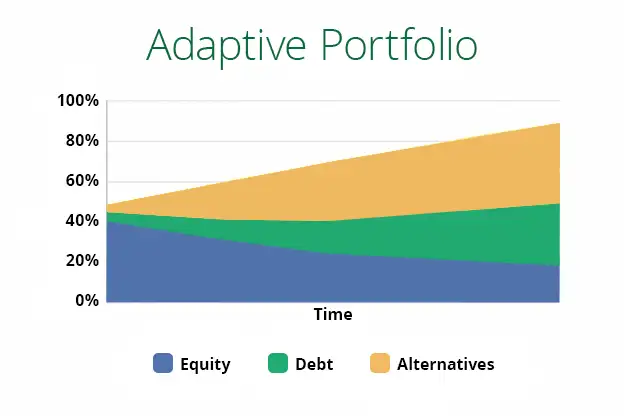 Adaptive Portfolio

100%
80%
60%
40%
20%
0%

Time

Equity Debt Alternatives